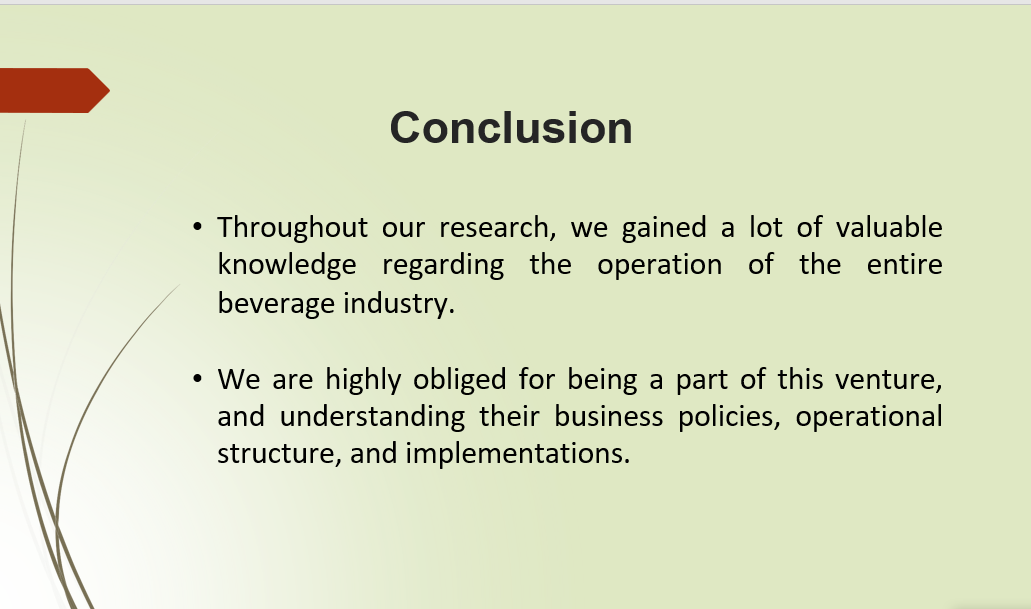 Conclusion

• Throughout our research, we gained a lot of valuable knowledge regarding the operation of the entire beverage industry.

• We are highly obliged for being a part of this venture, and understanding their business policies, operational structure, and implementations.